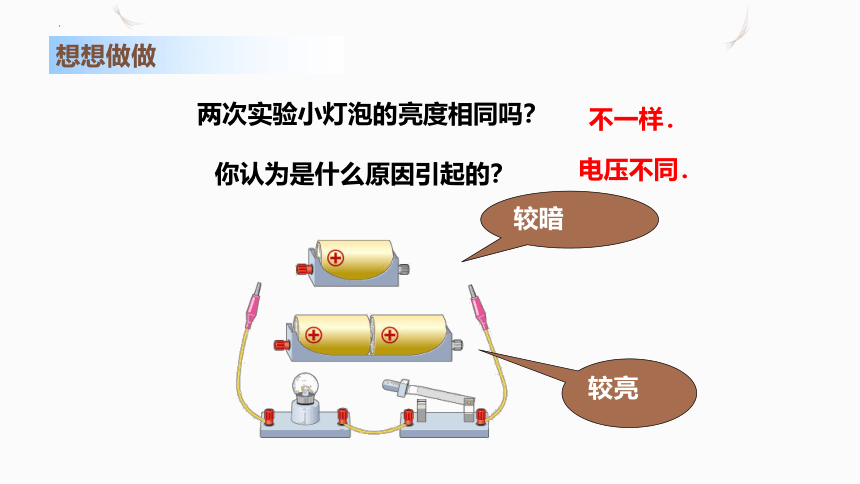 想想做做

两次实验小灯泡的亮度相同吗？

不一样.

你认为是什么原因引起的？

电压不同.

较暗

较亮